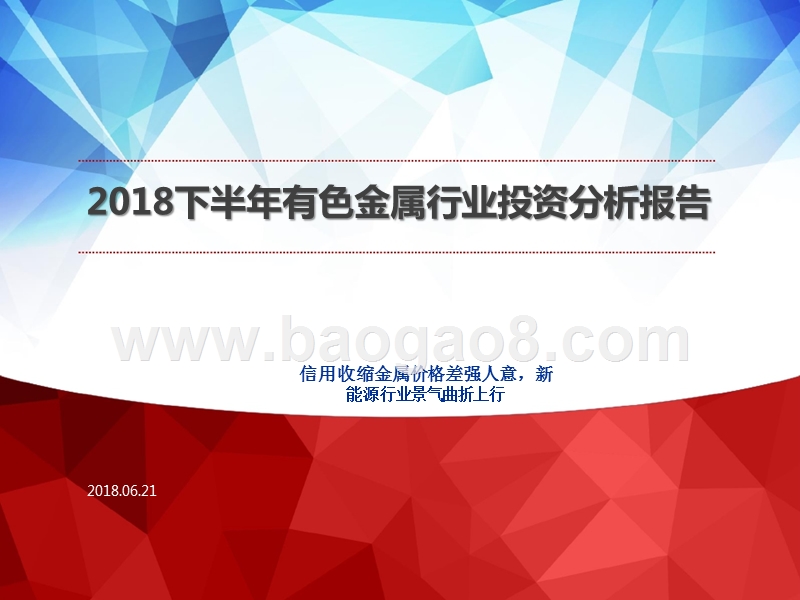 2018下半年有色金属行业投资分析报告

www.baogao8.com

信用收缩金属价格差强人意，新能源行业景气曲折上行

2018.06.21